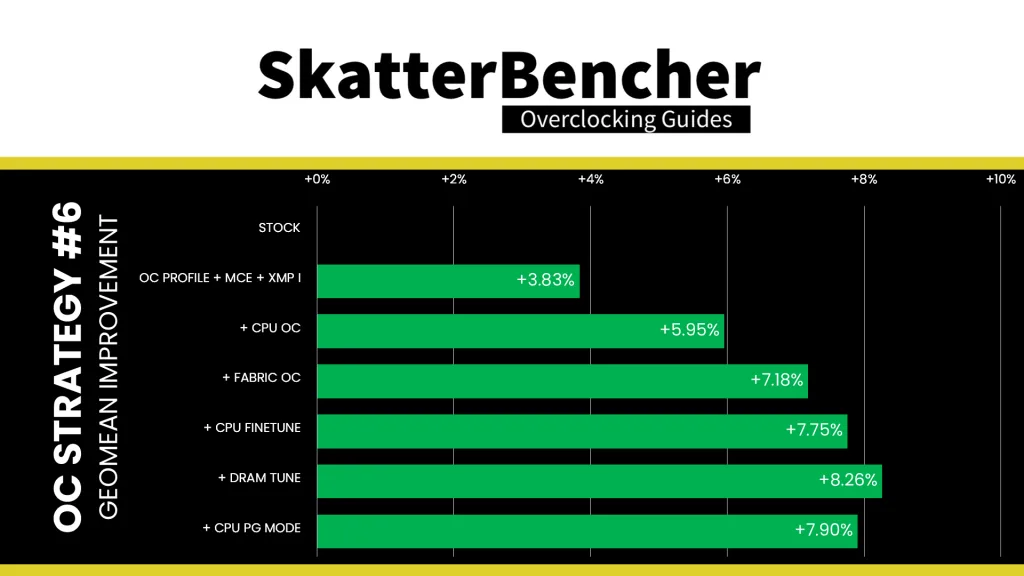 SkatterBencher
Overclocking Guides

OC STRATEGY #6
GEOMEAN IMPROVEMENT

+0% +2% +4% +6% +8% +10%

STOCK
OC PROFILE + MCE + XMP I +3.83%
+ CPU OC +5.95%
+ FABRIC OC +7.18%
+ CPU FINETUNE +7.75%
+ DRAM TUNE +8.26%
+ CPU PG MODE +7.90%